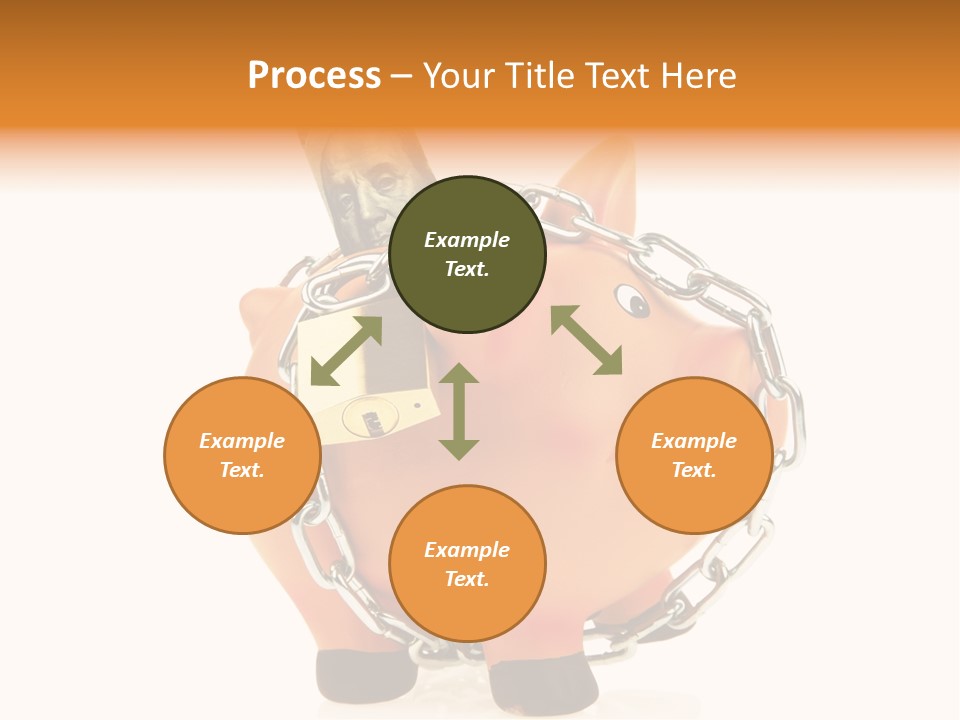 Process – Your Title Text Here

Example Text.

Example Text.

Example Text.

Example Text.